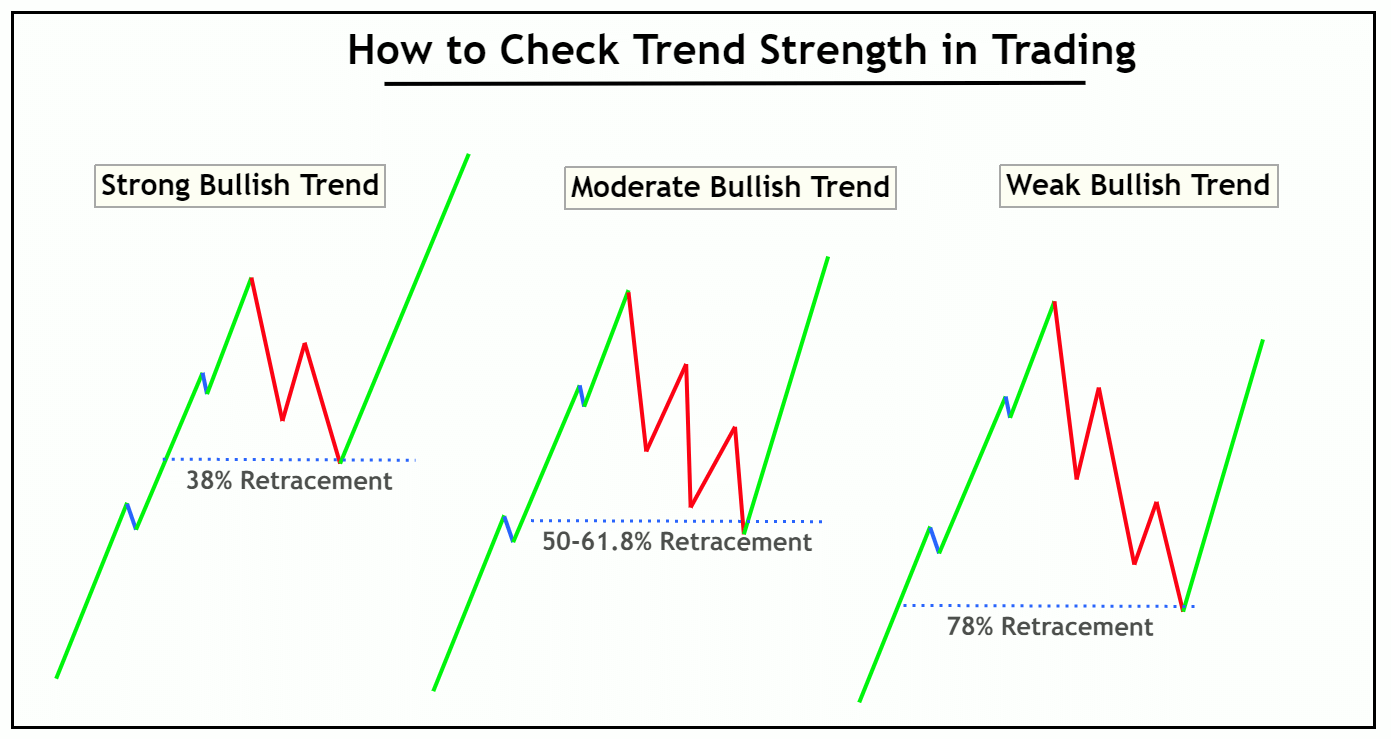 How to Check Trend Strength in Trading

Strong Bullish Trend

38% Retracement

Moderate Bullish Trend

50-61.8% Retracement

Weak Bullish Trend

78% Retracement